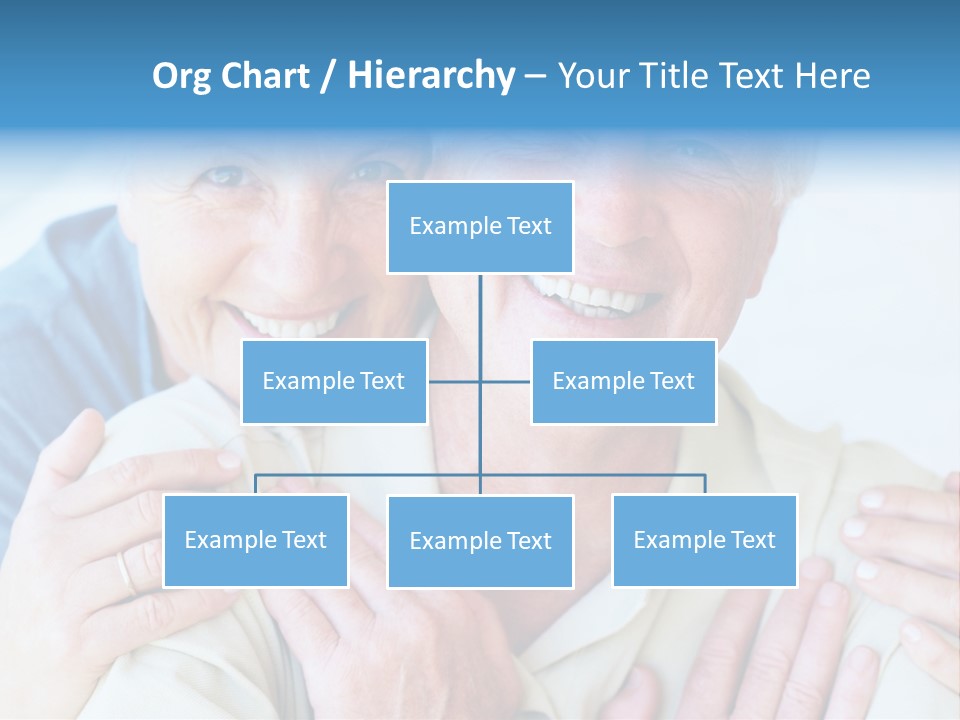 Org Chart / Hierarchy – Your Title Text Here

Example Text

Example Text

Example Text

Example Text

Example Text

Example Text